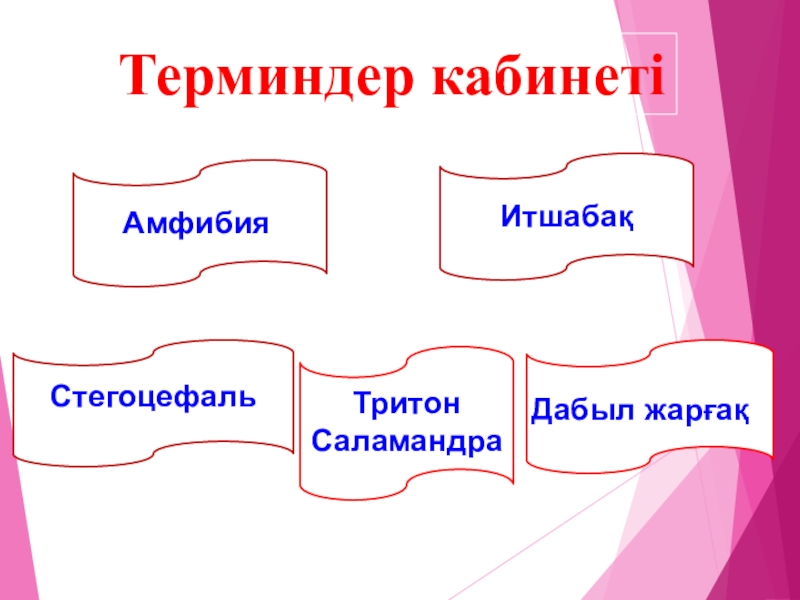 Терминдер кабинеті

Амфибия

Итшабақ

Стегоцефаль

Тритон
Саламандра

Дабыл жарғақ